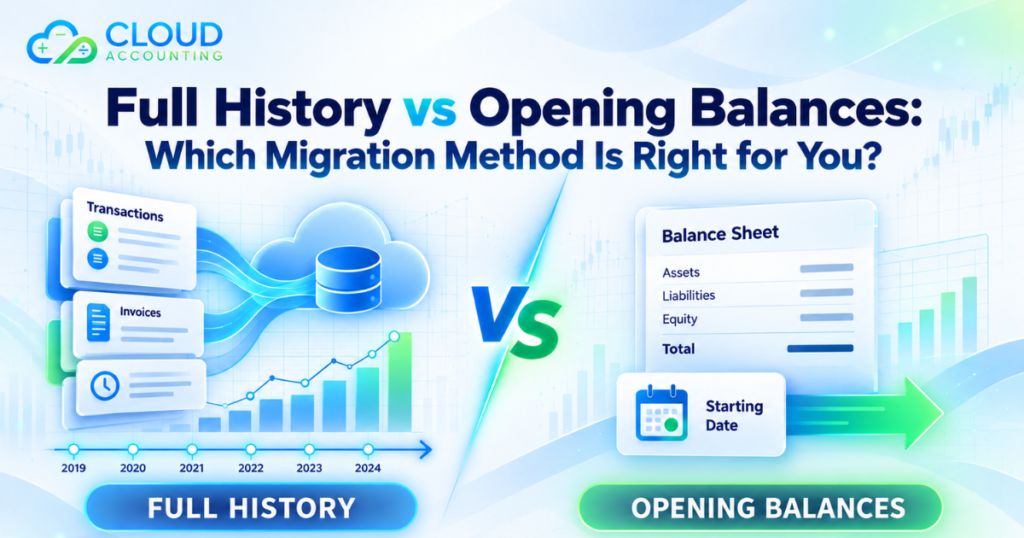 CLOUD ACCOUNTING

Full History vs Opening Balances: Which Migration Method Is Right for You?

Transactions

Invoices

2019 2020 2021 2022 2023 2024

FULL HISTORY

VS

Balance Sheet

Assets

Liabilities

Equity

Total

Starting Date

OPENING BALANCES